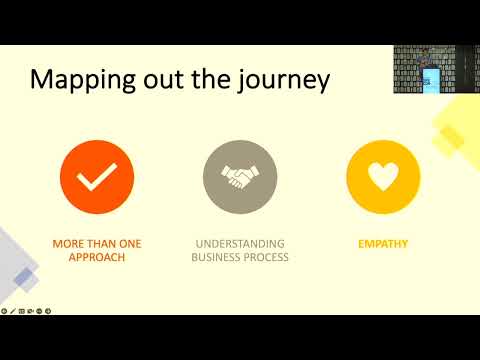 Mapping out the journey

MORE THAN ONE APPROACH

UNDERSTANDING BUSINESS PROCESS

EMPATHY